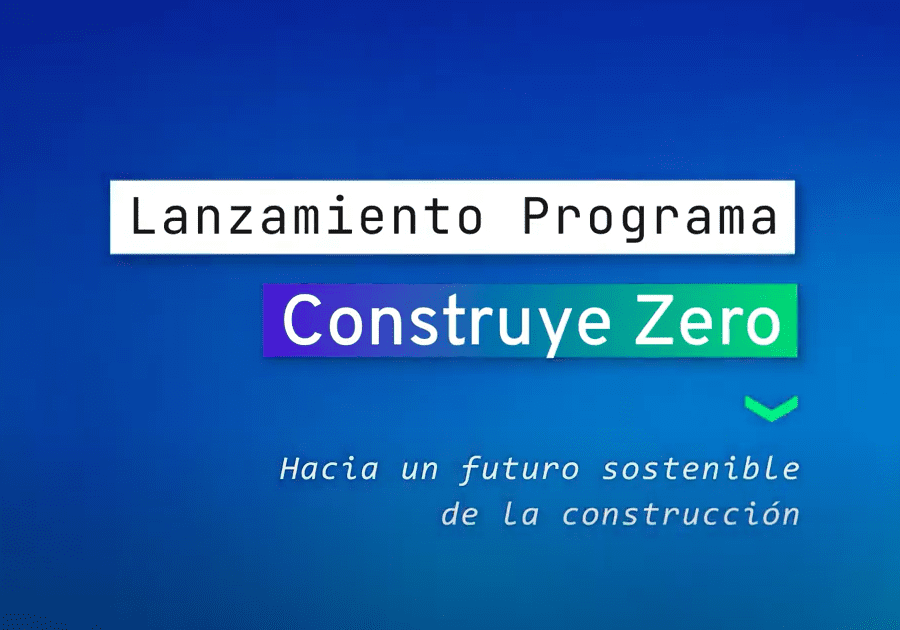 Lanzamiento Programa

Construye Zero

Hacia un futuro sostenible de la construcción